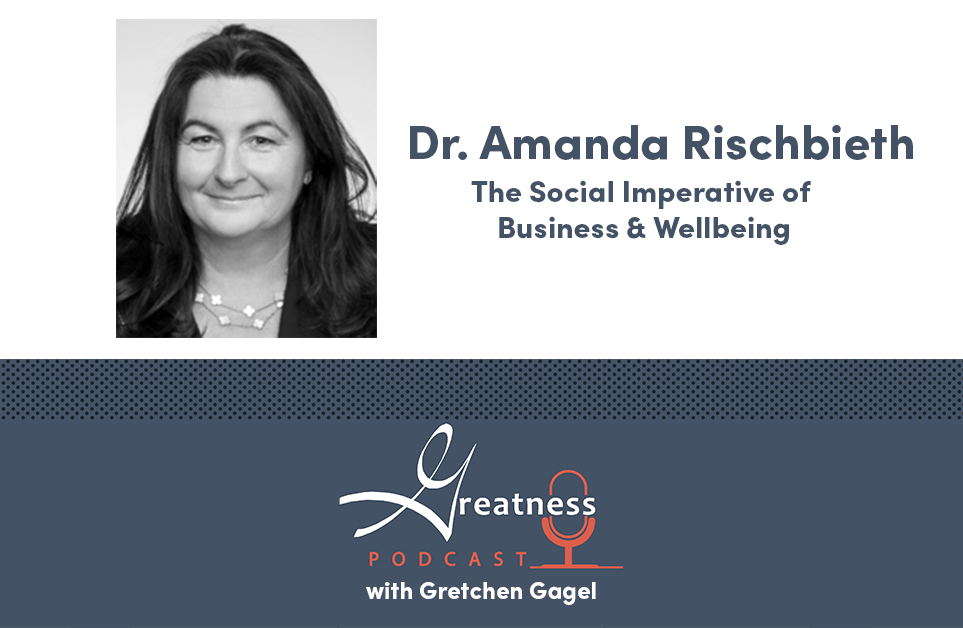 Dr. Amanda Rischbieth
The Social Imperative of Business & Wellbeing

Greatness
PODCAST
with Gretchen Gagel